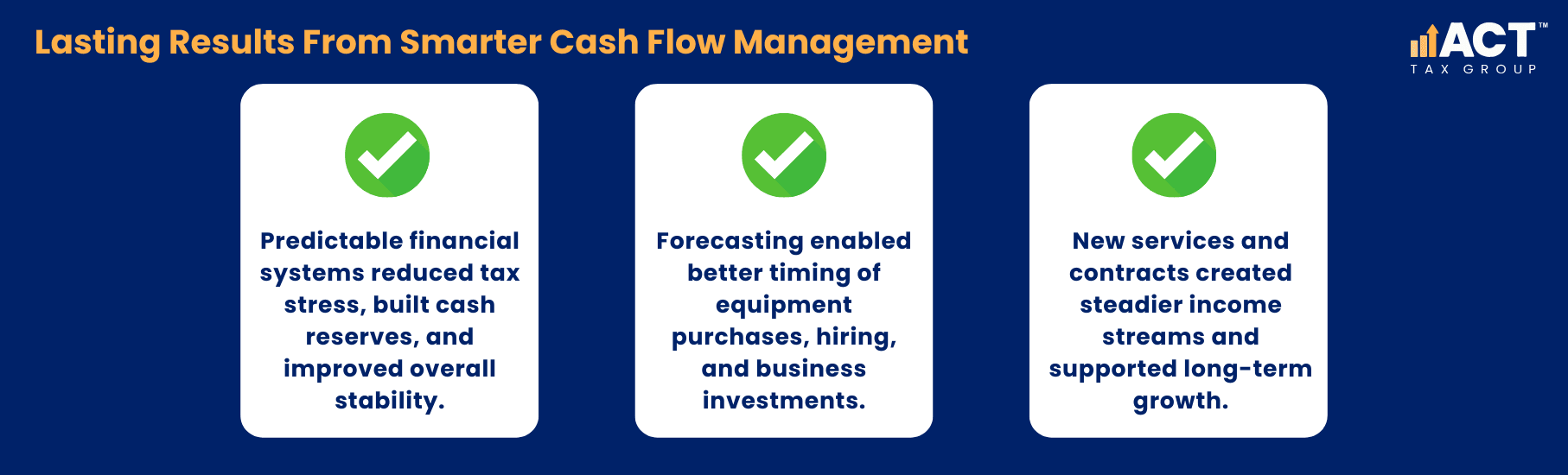 Lasting Results From Smarter Cash Flow Management

ACT™
TAX GROUP

Predictable financial systems reduced tax stress, built cash reserves, and improved overall stability.

Forecasting enabled better timing of equipment purchases, hiring, and business investments.

New services and contracts created steadier income streams and supported long-term growth.